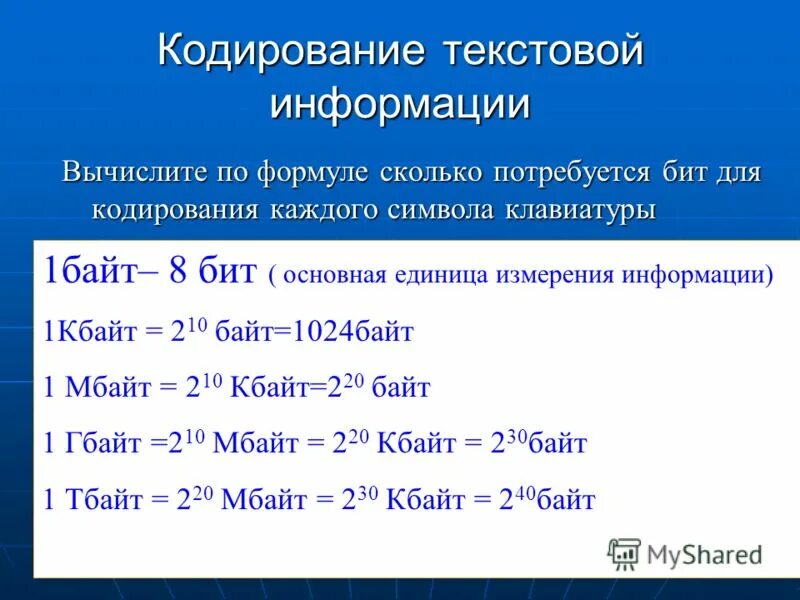 Кодирование текстовой информации

Вычислите по формуле сколько потребуется бит для кодирования каждого символа клавиатуры

1байт– 8 бит ( основная единица измерения информации)

1Кбайт = $2^{10}$ байт=1024байт

1 Мбайт = $2^{10}$ Кбайт=$2^{20}$ байт

1 Гбайт =$2^{10}$ Мбайт = $2^{20}$ Кбайт = $2^{30}$байт

1 Тбайт = $2^{20}$ Мбайт = $2^{30}$ Кбайт = $2^{40}$байт

MyShared